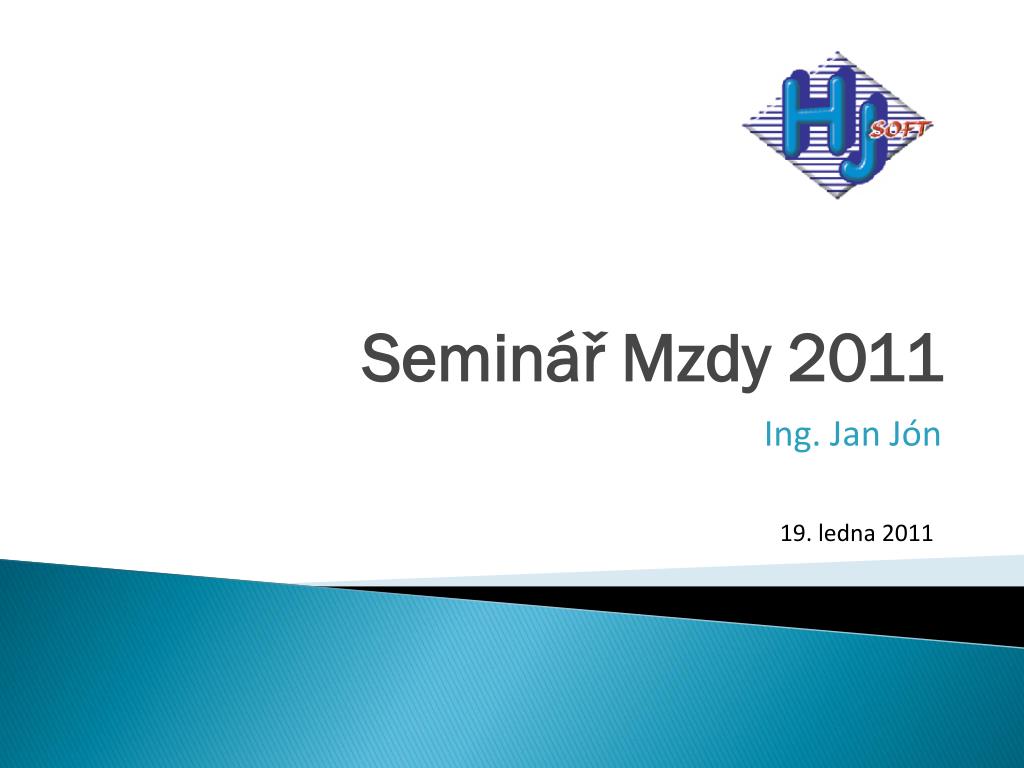 HJ SOFT

Seminář Mzdy 2011

Ing. Jan Jón

19. ledna 2011